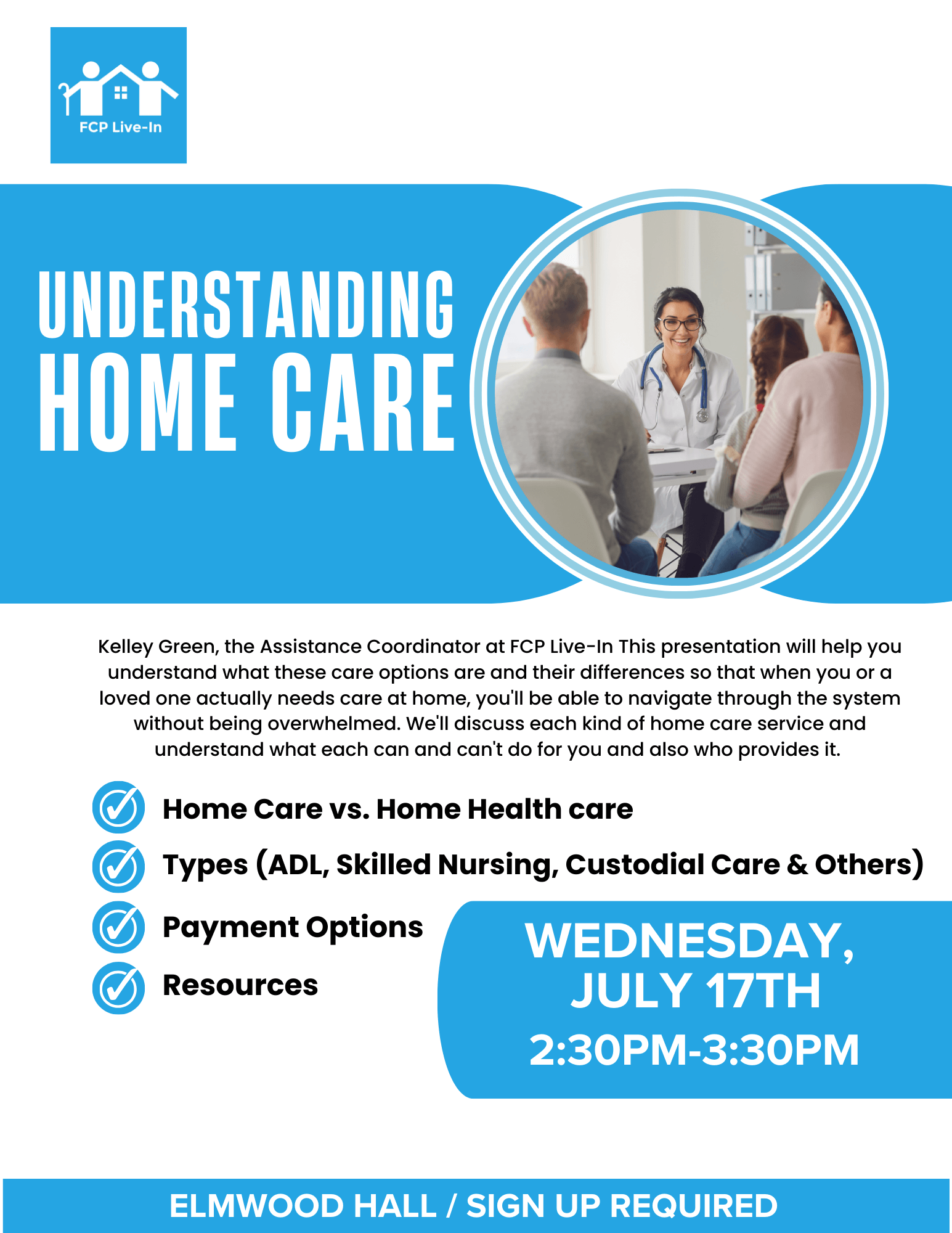 FCP Live-In

UNDERSTANDING HOME CARE

Kelley Green, the Assistance Coordinator at FCP Live-In This presentation will help you understand what these care options are and their differences so that when you or a loved one actually needs care at home, you'll be able to navigate through the system without being overwhelmed. We'll discuss each kind of home care service and understand what each can and can't do for you and also who provides it.

Home Care vs. Home Health care

Types (ADL, Skilled Nursing, Custodial Care & Others)

Payment Options

Resources

WEDNESDAY, JULY 17TH
2:30PM-3:30PM

ELMWOOD HALL / SIGN UP REQUIRED